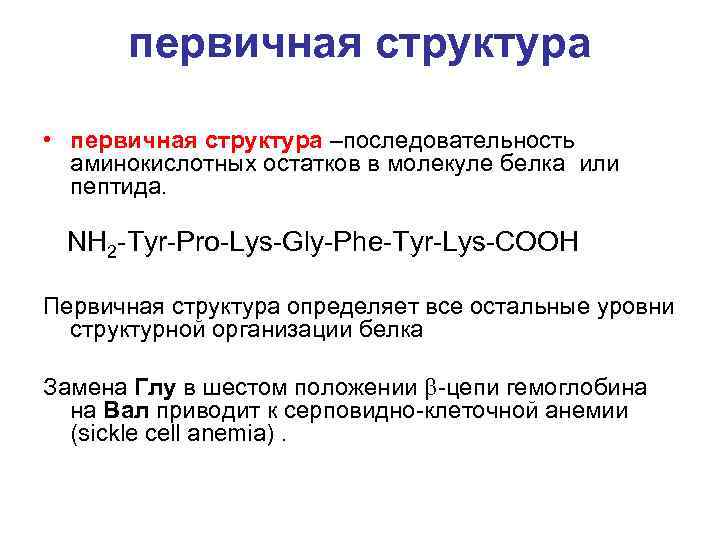 первичная структура

• первичная структура –последовательность аминокислотных остатков в молекуле белка или пептида.

$NH_2$-Tyr-Pro-Lys-Gly-Phe-Tyr-Lys-COOH

Первичная структура определяет все остальные уровни структурной организации белка

Замена Глу в шестом положении $\beta$-цепи гемоглобина на Вал приводит к серповидно-клеточной анемии (sickle cell anemia) .